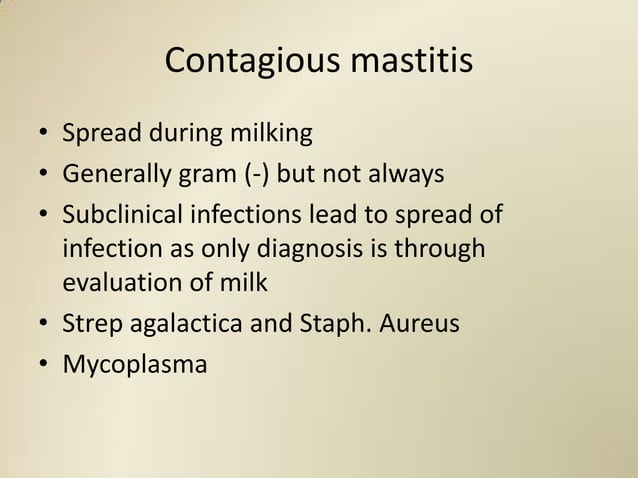 Contagious mastitis

• Spread during milking
• Generally gram (-) but not always
• Subclinical infections lead to spread of infection as only diagnosis is through evaluation of milk
• Strep agalactica and Staph. Aureus
• Mycoplasma